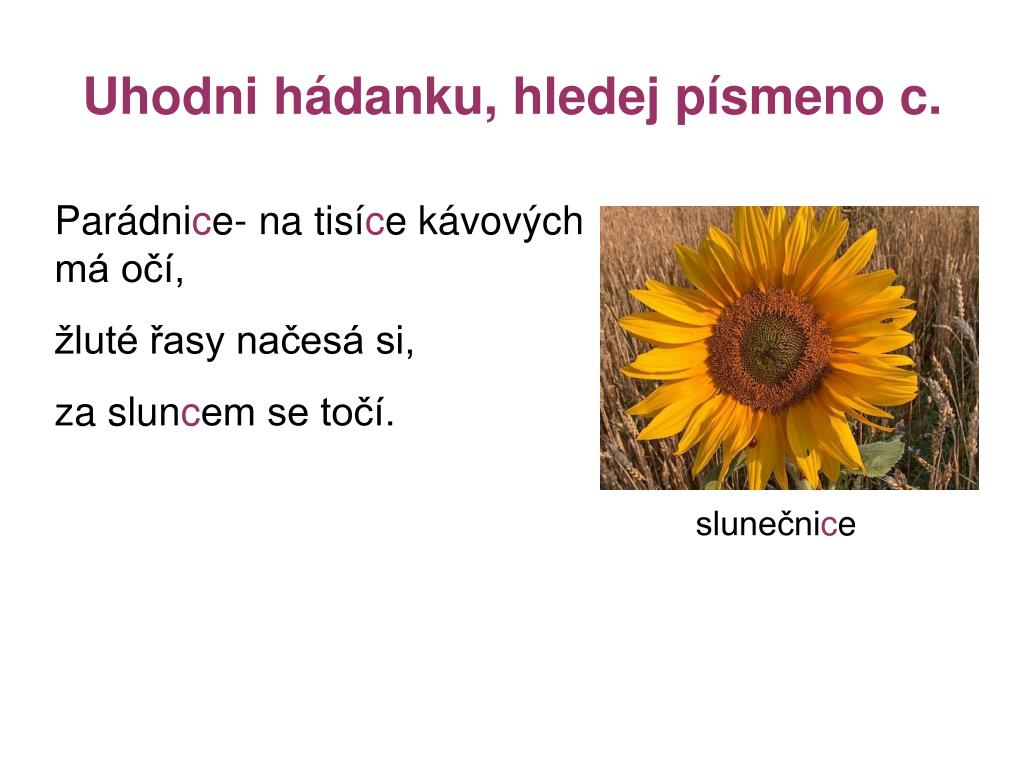 Uhodni hádanku, hledej písmeno c.

Parádnice- na tisíce kávových má očí,

žluté řasy načesá si,

za sluncem se točí.

slunečnice